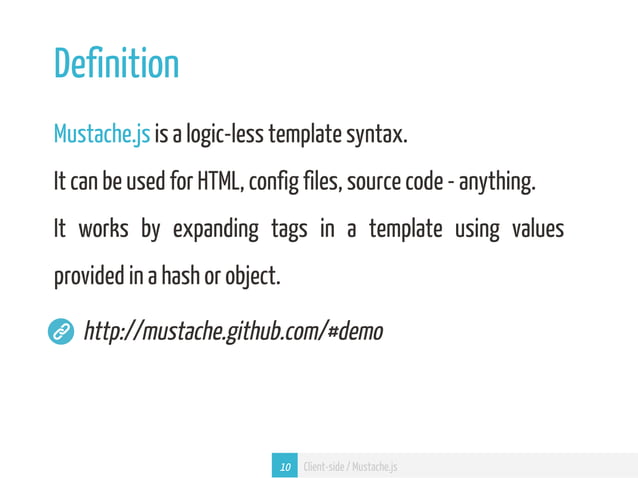 Definition

Mustache.js is a logic-less template syntax.

It can be used for HTML, config files, source code - anything.

It works by expanding tags in a template using values provided in a hash or object.

http://mustache.github.com/#demo

10 Client-side / Mustache.js